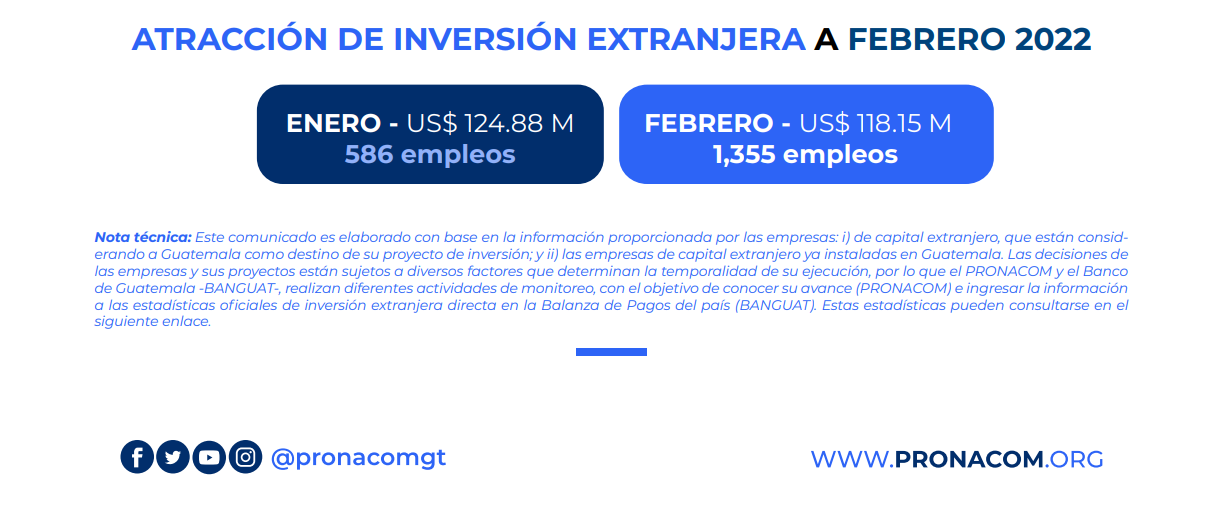 ATRACCIÓN DE INVERSIÓN EXTRANJERA A FEBRERO 2022

ENERO - US$ 124.88 M
586 empleos

FEBRERO - US$ 118.15 M
1,355 empleos

Nota técnica: Este comunicado es elaborado con base en la información proporcionada por las empresas: i) de capital extranjero, que están considerando a Guatemala como destino de su proyecto de inversión; y ii) las empresas de capital extranjero ya instaladas en Guatemala. Las decisiones de las empresas y sus proyectos están sujetos a diversos factores que determinan la temporalidad de su ejecución, por lo que el PRONACOM y el Banco de Guatemala -BANGUAT-, realizan diferentes actividades de monitoreo, con el objetivo de conocer su avance (PRONACOM) e ingresar la información a las estadísticas oficiales de inversión extranjera directa en la Balanza de Pagos del país (BANGUAT). Estas estadísticas pueden consultarse en el siguiente enlace.

@pronacomgt

WWW.PRONACOM.ORG